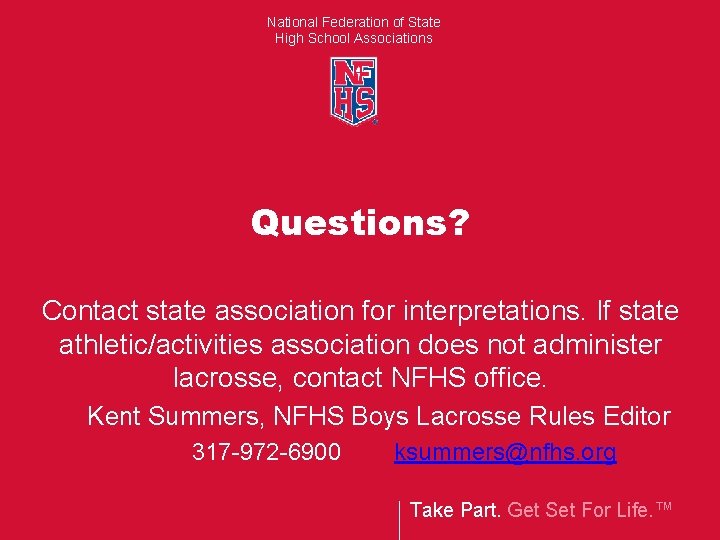 National Federation of State High School Associations

NFHS

Questions?

Contact state association for interpretations. If state athletic/activities association does not administer lacrosse, contact NFHS office.

Kent Summers, NFHS Boys Lacrosse Rules Editor

317-972-6900 ksummers@nfhs.org

Take Part. Get Set For Life.™